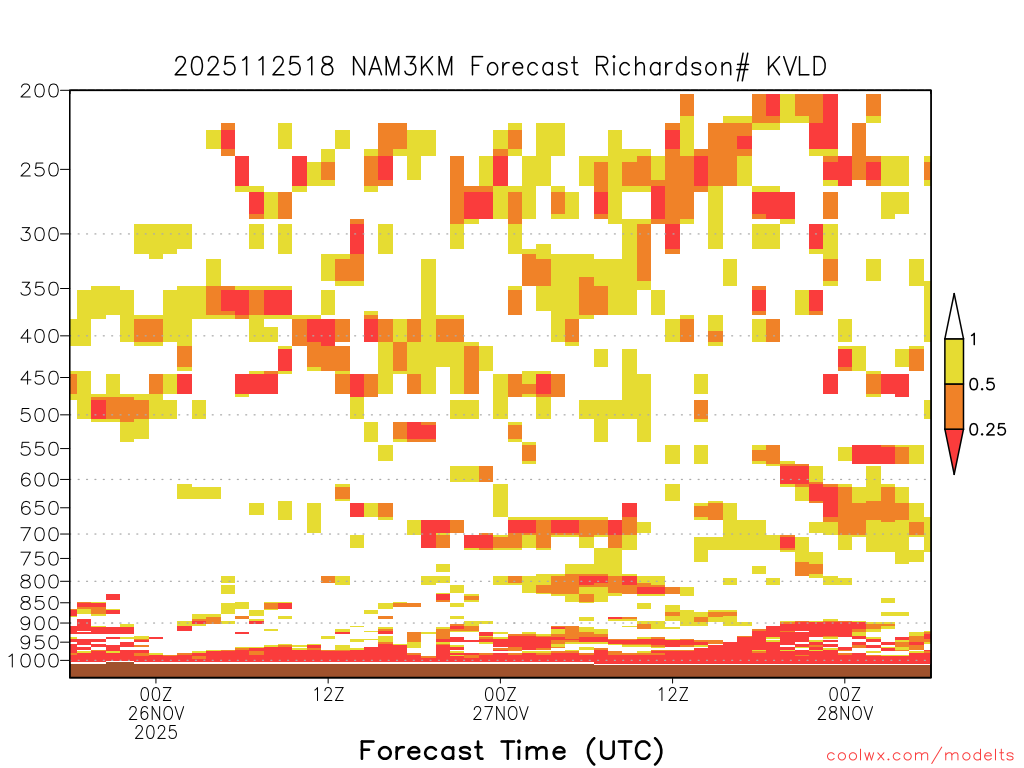 2025112518 NAM3KM Forecast Richardson# KVLD

200
250
300
350
400
450
500
550
600
650
700
750
800
850
900
950
1000

1
0.5
0.25

00Z
26NOV
2025

12Z

00Z
27NOV

12Z

00Z
28NOV

Forecast Time (UTC)

coolwx.com/modelts